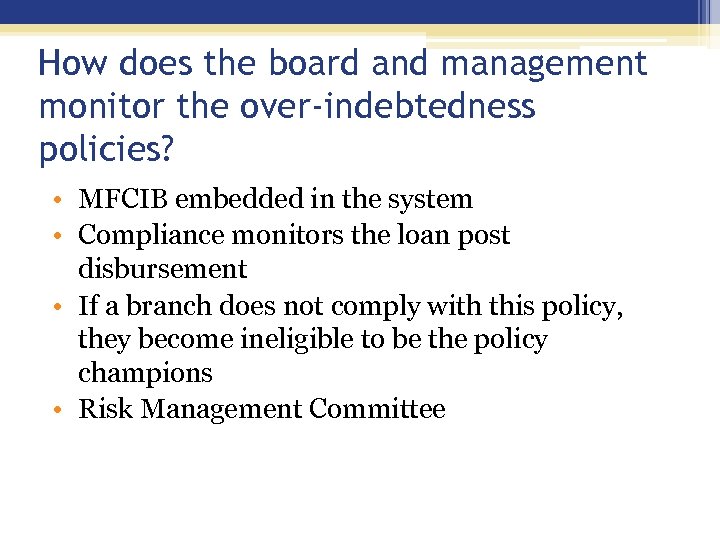 How does the board and management monitor the over-indebtedness policies?

• MFCIB embedded in the system
• Compliance monitors the loan post disbursement
• If a branch does not comply with this policy, they become ineligible to be the policy champions
• Risk Management Committee